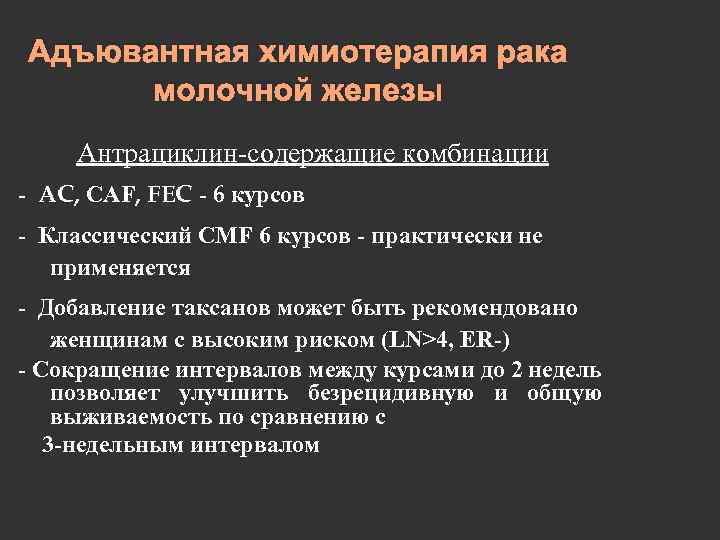 Адъювантная химиотерапия рака молочной железы

Антрациклин-содержащие комбинации

- AC, CAF, FEC - 6 курсов

- Классический CMF 6 курсов - практически не применяется

- Добавление таксанов может быть рекомендовано женщинам с высоким риском (LN>4, ER-)

- Сокращение интервалов между курсами до 2 недель позволяет улучшить безрецидивную и общую выживаемость по сравнению с 3-недельным интервалом